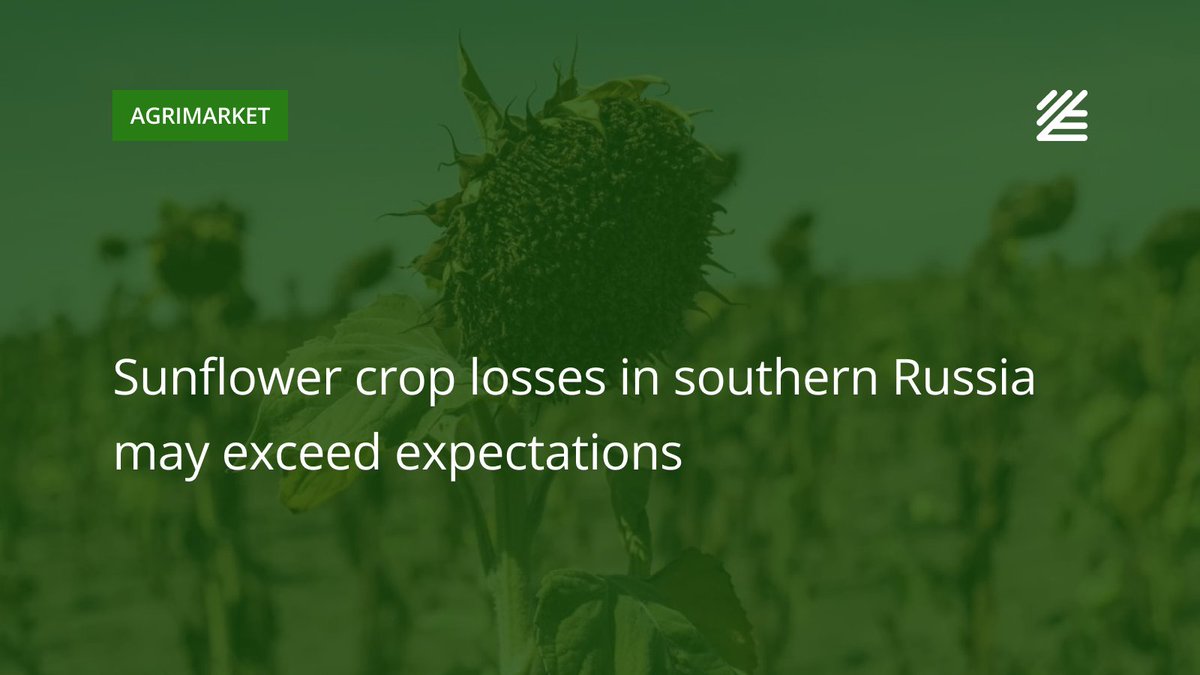 AGRIMARKET

Sunflower crop losses in southern Russia may exceed expectations